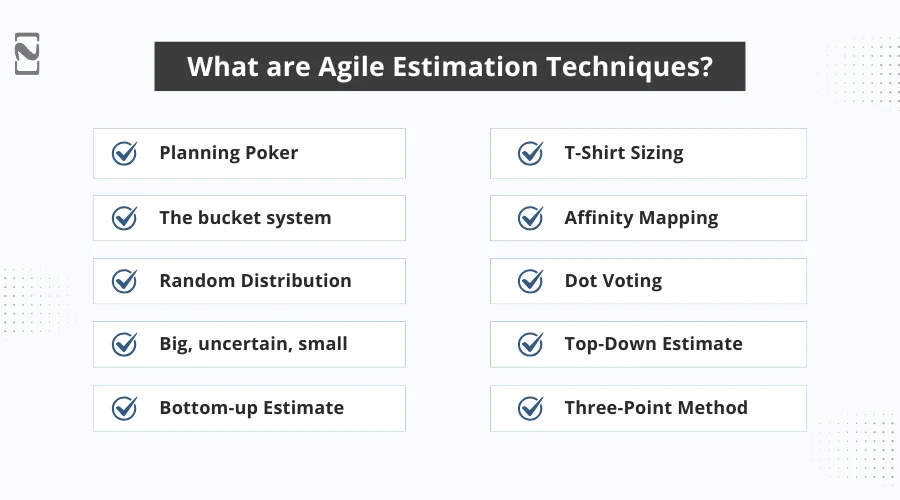 What are Agile Estimation Techniques?

Planning Poker

The bucket system

Random Distribution

Big, uncertain, small

Bottom-up Estimate

T-Shirt Sizing

Affinity Mapping

Dot Voting

Top-Down Estimate

Three-Point Method